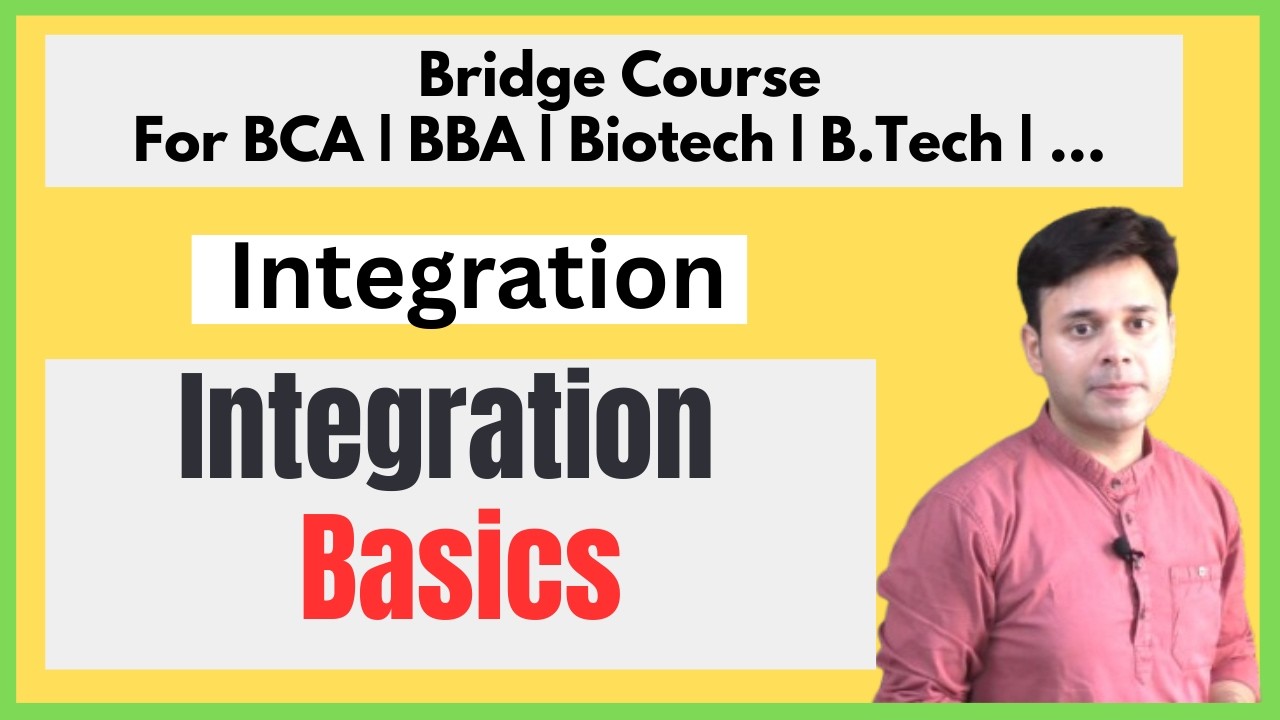 Bridge Course
For BCA | BBA | Biotech | B.Tech | ...

Integration

Integration
Basics